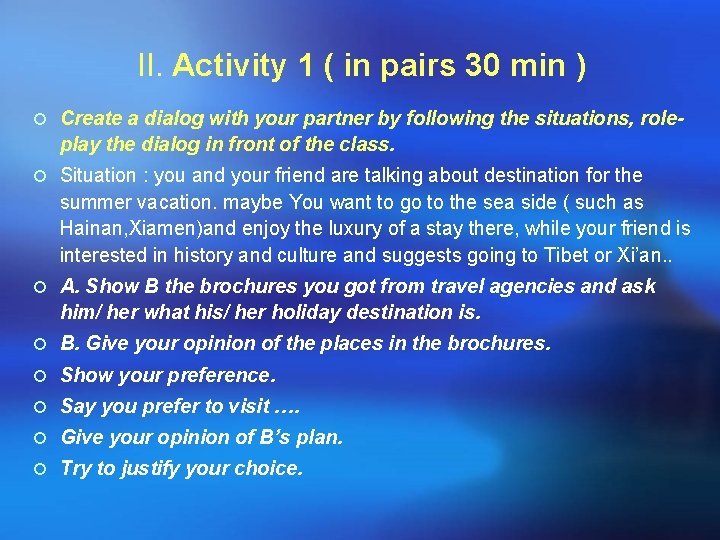 II. Activity 1 ( in pairs 30 min )

Create a dialog with your partner by following the situations, role-play the dialog in front of the class.

Situation : you and your friend are talking about destination for the summer vacation. maybe You want to go to the sea side ( such as Hainan,Xiamen)and enjoy the luxury of a stay there, while your friend is interested in history and culture and suggests going to Tibet or Xi'an..

A. Show B the brochures you got from travel agencies and ask him/ her what his/ her holiday destination is.

B. Give your opinion of the places in the brochures.

Show your preference.

Say you prefer to visit ….

Give your opinion of B's plan.

Try to justify your choice.